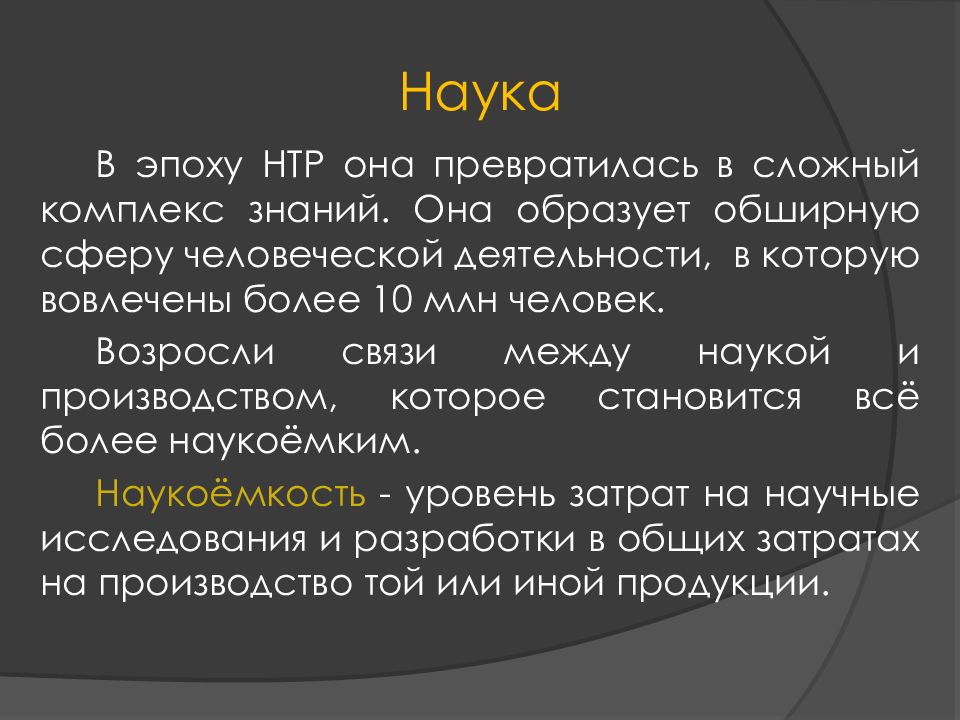 Наука

В эпоху НТР она превратилась в сложный комплекс знаний. Она образует обширную сферу человеческой деятельности, в которую вовлечены более 10 млн человек.

Возросли связи между наукой и производством, которое становится всё более наукоёмким.

Наукоёмкость - уровень затрат на научные исследования и разработки в общих затратах на производство той или иной продукции.